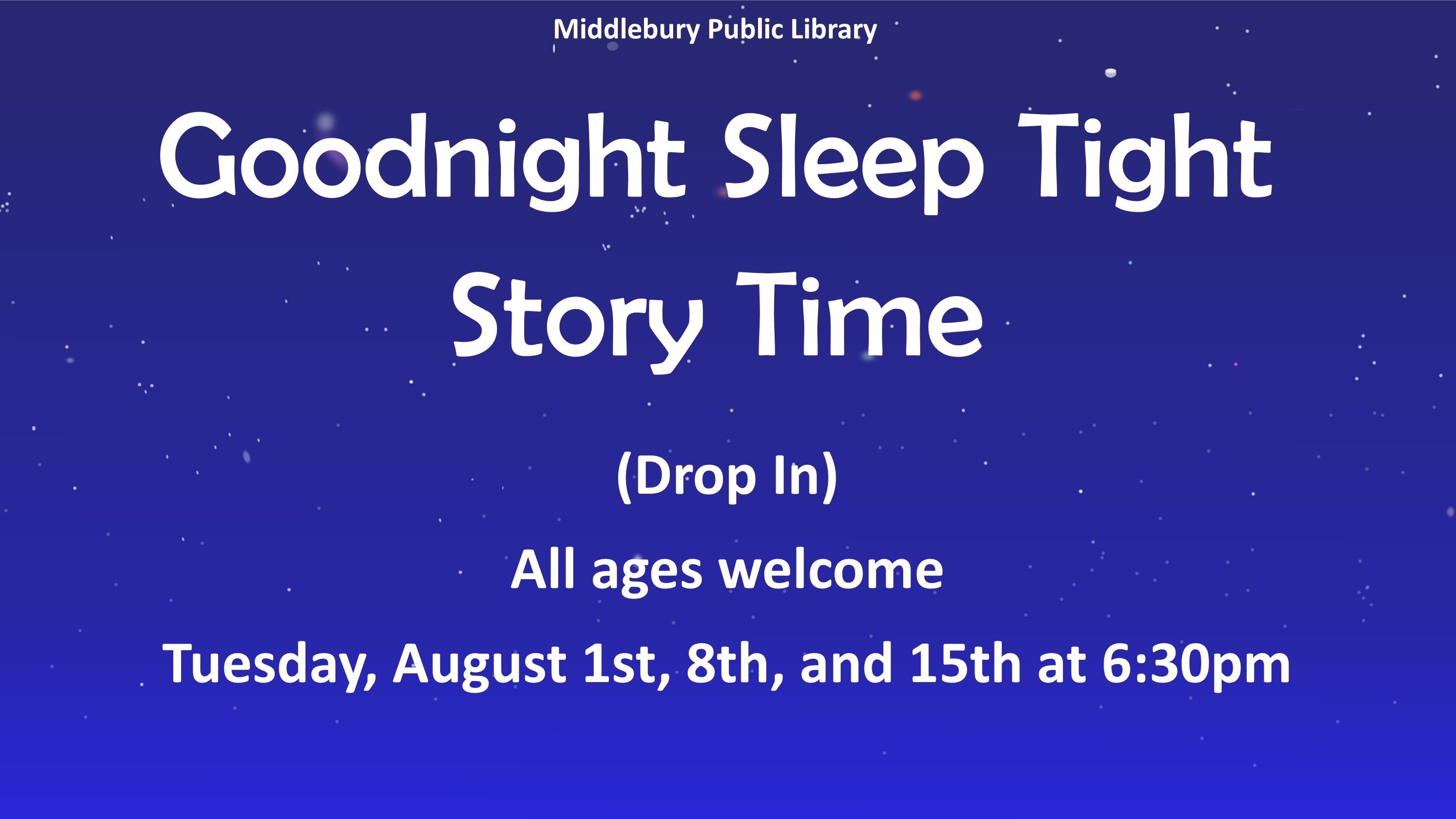 Middlebury Public Library

Goodnight Sleep Tight Story Time

(Drop In)

All ages welcome

Tuesday, August 1st, 8th, and 15th at 6:30pm